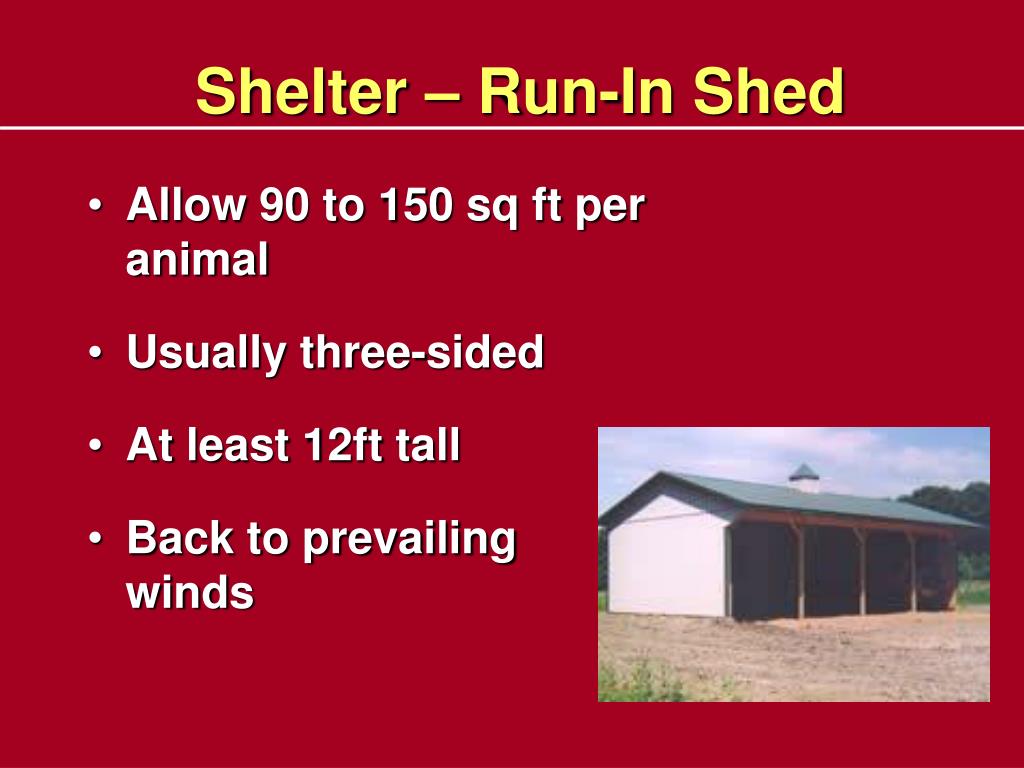 Shelter – Run-In Shed

• Allow 90 to 150 sq ft per animal

• Usually three-sided

• At least 12ft tall

• Back to prevailing winds